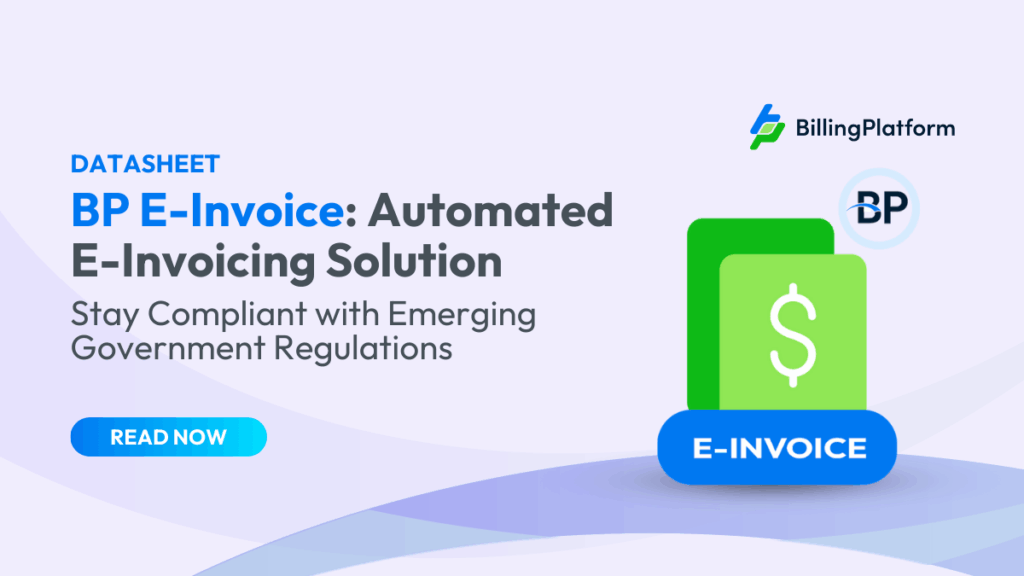 BillingPlatform

DATASHEET

BP E-Invoice: Automated E-Invoicing Solution

Stay Compliant with Emerging Government Regulations

READ NOW

BP

$

E-INVOICE